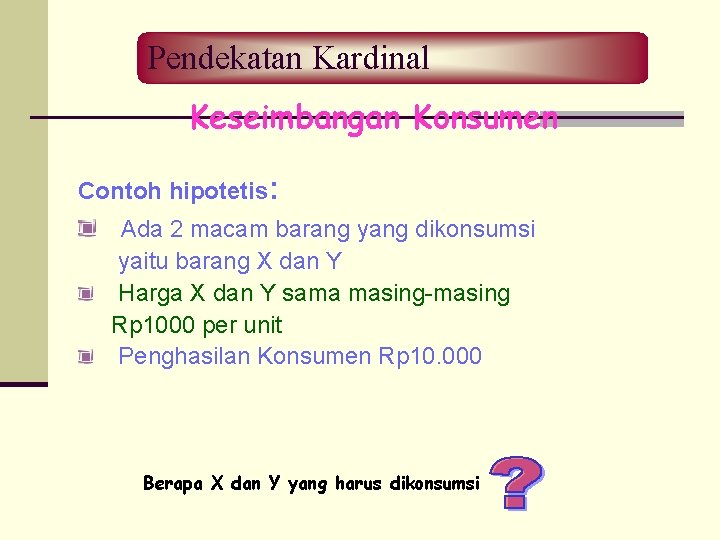 Pendekatan Kardinal

Keseimbangan Konsumen

Contoh hipotetis:

Ada 2 macam barang yang dikonsumsi yaitu barang X dan Y

Harga X dan Y sama masing-masing Rp1000 per unit

Penghasilan Konsumen Rp10.000

Berapa X dan Y yang harus dikonsumsi ?